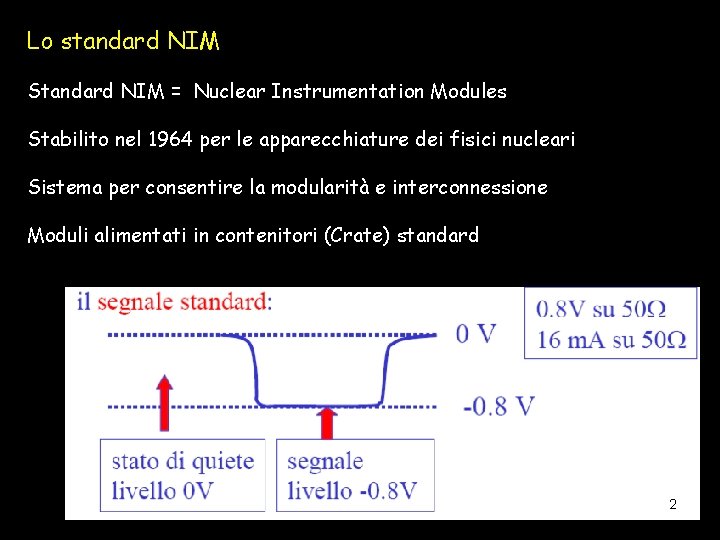 Lo standard NIM

Standard NIM = Nuclear Instrumentation Modules

Stabilito nel 1964 per le apparecchiature dei fisici nucleari

Sistema per consentire la modularità e interconnessione

Moduli alimentati in contenitori (Crate) standard

il segnale standard:

0.8V su 50Ω
16 mA su 50Ω

0 V

-0.8 V

stato di quiete
livello 0V

segnale
livello -0.8V

2